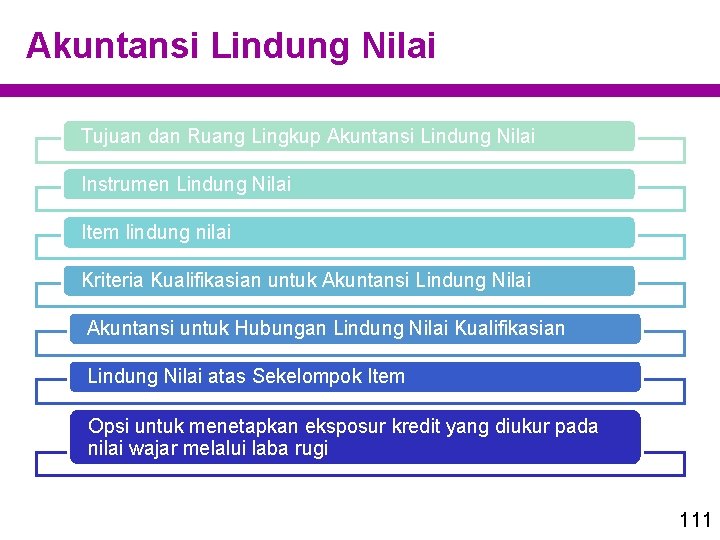 Akuntansi Lindung Nilai

Tujuan dan Ruang Lingkup Akuntansi Lindung Nilai

Instrumen Lindung Nilai

Item lindung nilai

Kriteria Kualifikasian untuk Akuntansi Lindung Nilai

Akuntansi untuk Hubungan Lindung Nilai Kualifikasian

Lindung Nilai atas Sekelompok Item

Opsi untuk menetapkan eksposur kredit yang diukur pada nilai wajar melalui laba rugi

111